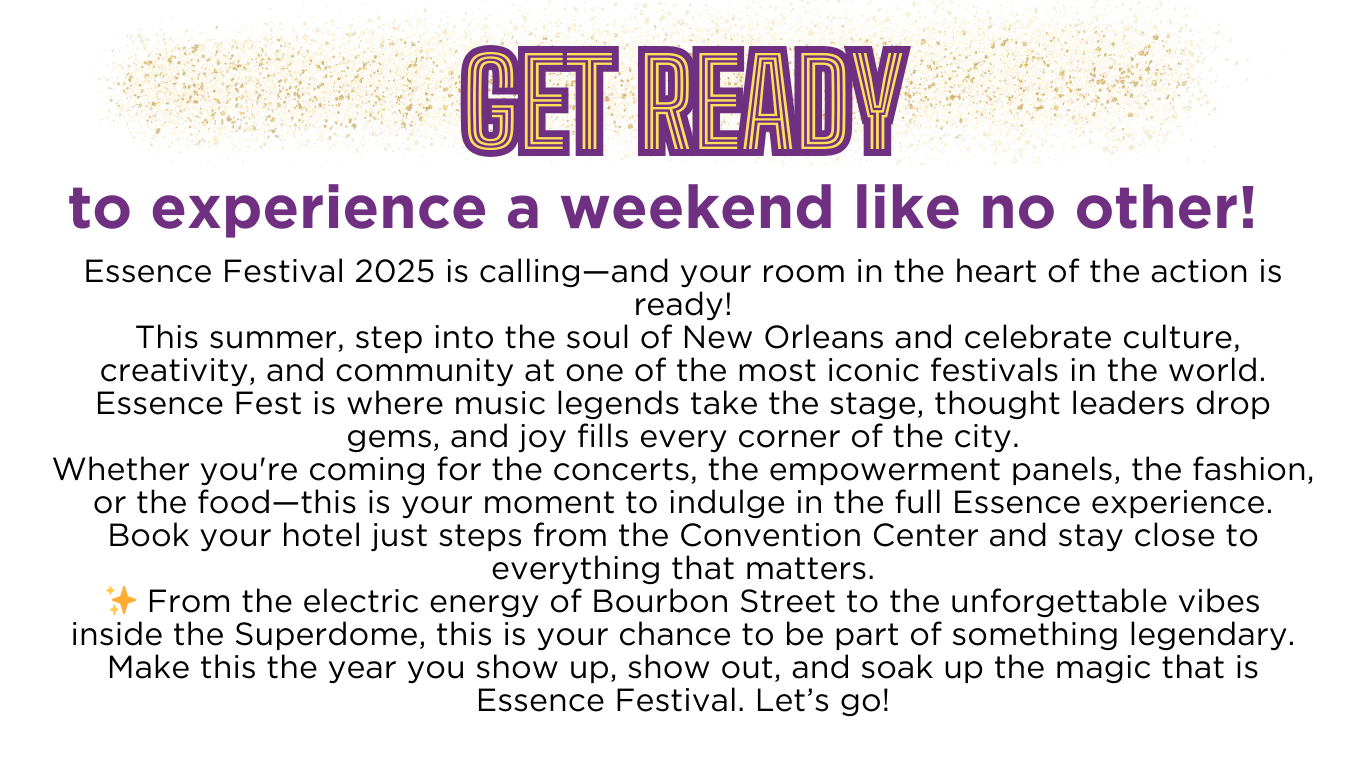 GET READY

to experience a weekend like no other!

Essence Festival 2025 is calling—and your room in the heart of the action is ready!

This summer, step into the soul of New Orleans and celebrate culture, creativity, and community at one of the most iconic festivals in the world. Essence Fest is where music legends take the stage, thought leaders drop gems, and joy fills every corner of the city.

Whether you're coming for the concerts, the empowerment panels, the fashion, or the food—this is your moment to indulge in the full Essence experience. Book your hotel just steps from the Convention Center and stay close to everything that matters.

✨ From the electric energy of Bourbon Street to the unforgettable vibes inside the Superdome, this is your chance to be part of something legendary. Make this the year you show up, show out, and soak up the magic that is Essence Festival. Let's go!